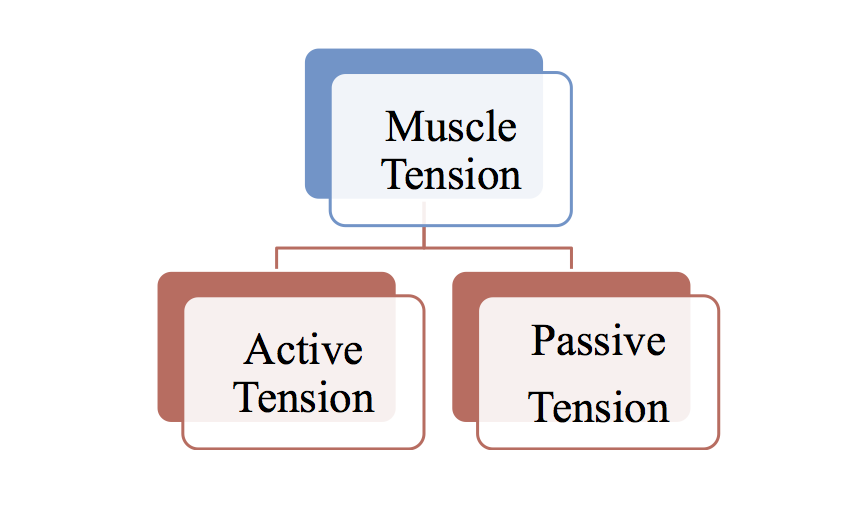 Muscle Tension

Active Tension

Passive Tension